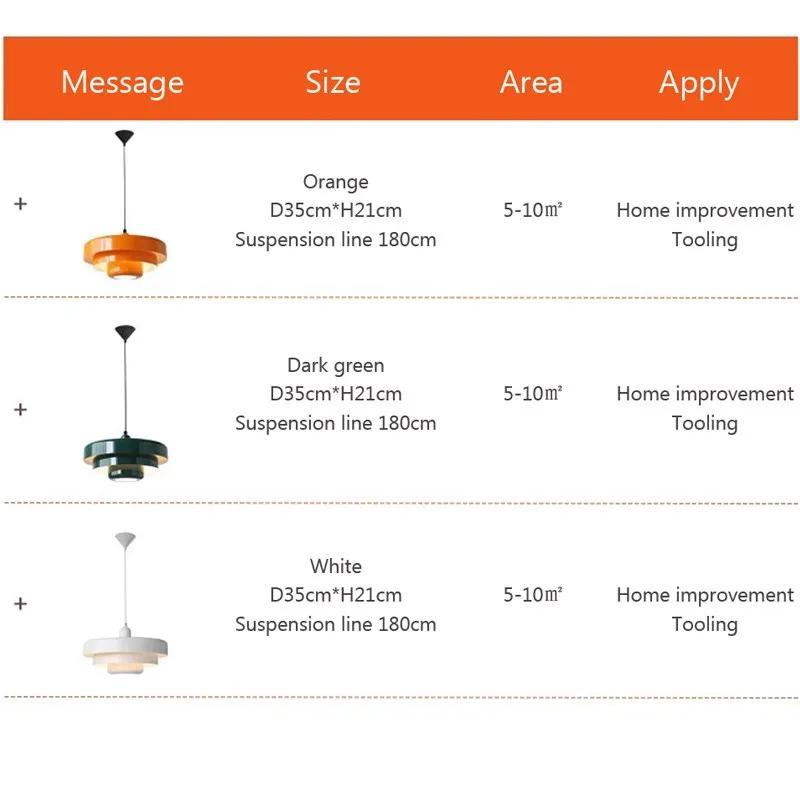 | Message | Size | Area | Apply |
|---|---|---|---|
| + | Orange D35cm*H21cm Suspension line 180cm | 5-10㎡ | Home improvement Tooling |
| + | Dark green D35cm*H21cm Suspension line 180cm | 5-10㎡ | Home improvement Tooling |
| + | White D35cm*H21cm Suspension line 180cm | 5-10㎡ | Home improvement Tooling |